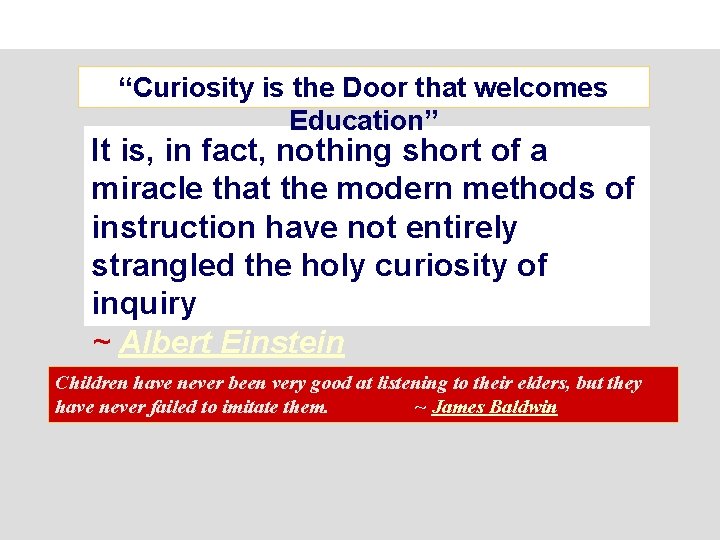 “Curiosity is the Door that welcomes Education”

It is, in fact, nothing short of a miracle that the modern methods of instruction have not entirely strangled the holy curiosity of inquiry

~ Albert Einstein

Children have never been very good at listening to their elders, but they have never failed to imitate them. ~ James Baldwin